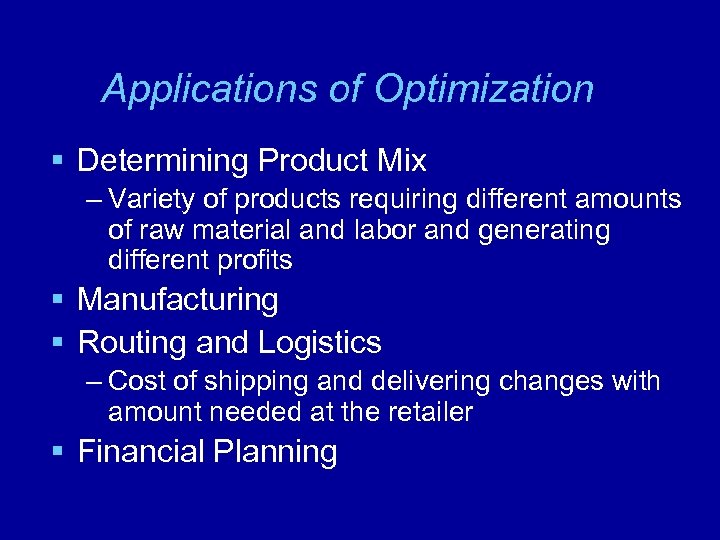 Applications of Optimization

▪ Determining Product Mix

– Variety of products requiring different amounts of raw material and labor and generating different profits

▪ Manufacturing

▪ Routing and Logistics

– Cost of shipping and delivering changes with amount needed at the retailer

▪ Financial Planning